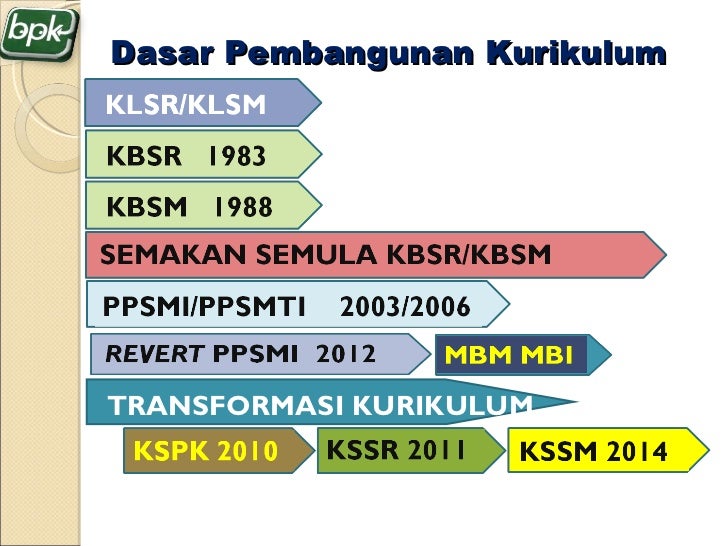 bpk

Dasar Pembangunan Kurikulum

KLSR/KLSM

KBSR 1983

KBSM 1988

SEMAKAN SEMULA KBSR/KBSM

PPSMI/PPSMTI 2003/2006

REVERT PPSMI 2012

MBM MBI

TRANSFORMASI KURIKULUM

KSPK 2010

KSSR 2011

KSSM 2014